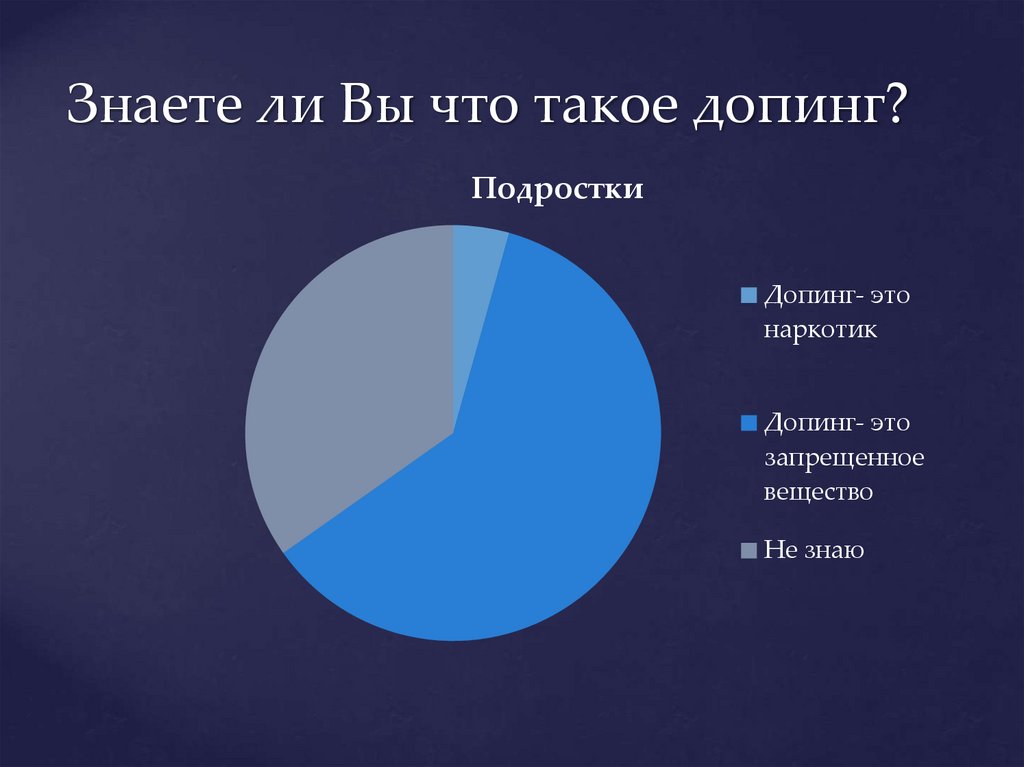 Знаете ли Вы что такое допинг?

Подростки

Допинг- это наркотик

Допинг- это запрещенное вещество

Не знаю